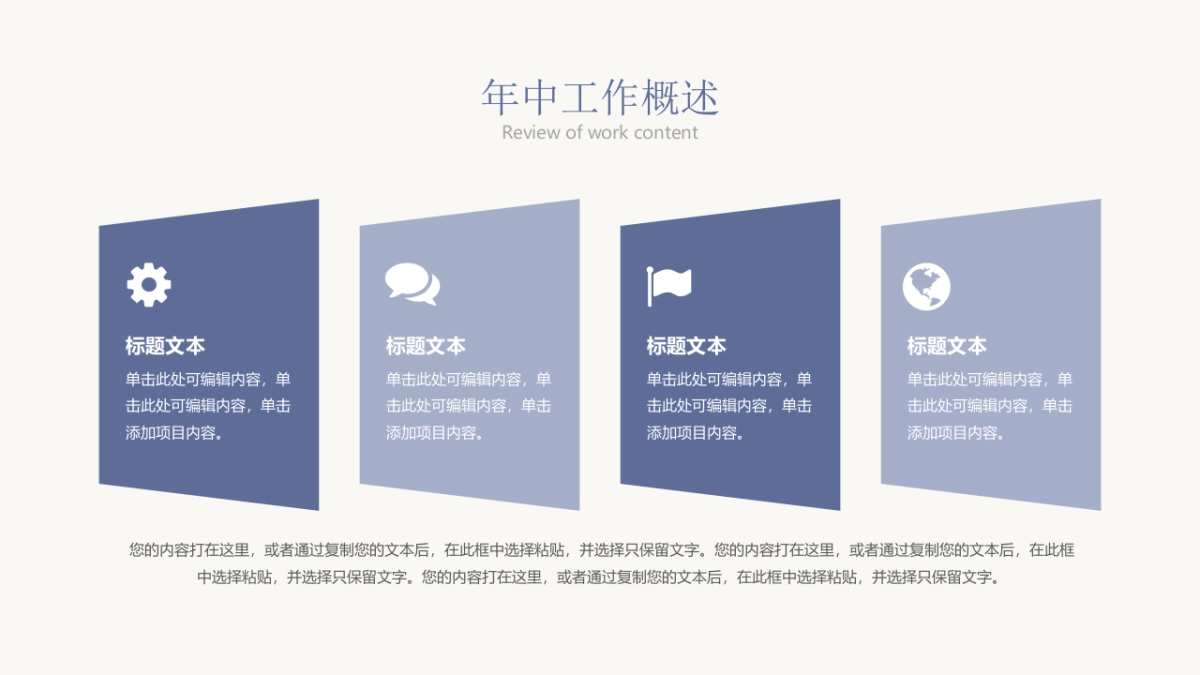 年中工作概述
Review of work content

标题文本
单击此处可编辑内容，单击此处可编辑内容，单击添加项目内容。

标题文本
单击此处可编辑内容，单击此处可编辑内容，单击添加项目内容。

标题文本
单击此处可编辑内容，单击此处可编辑内容，单击添加项目内容。

标题文本
单击此处可编辑内容，单击此处可编辑内容，单击添加项目内容。

您的内容打在这里，或者通过复制您的文本后，在此框中选择粘贴，并选择只保留文字。您的内容打在这里，或者通过复制您的文本后，在此框中选择粘贴，并选择只保留文字。您的内容打在这里，或者通过复制您的文本后，在此框中选择粘贴，并选择只保留文字。